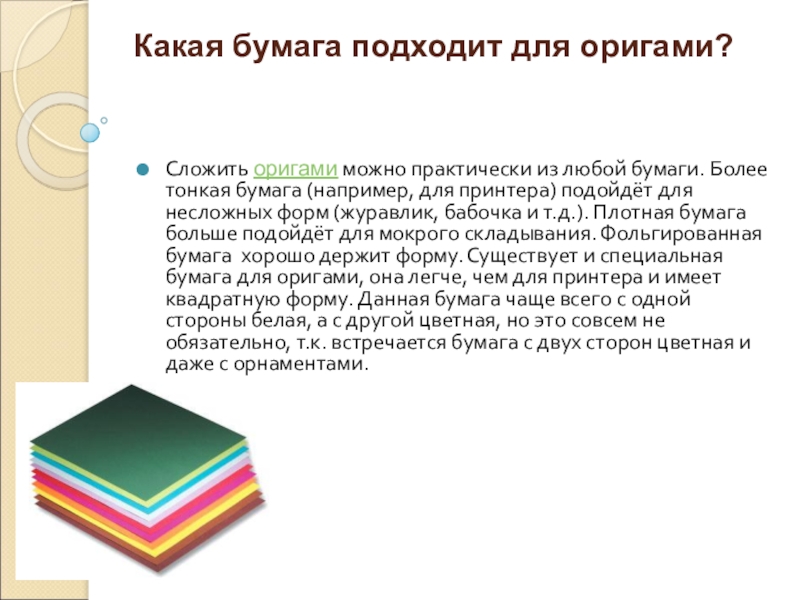 Какая бумага подходит для оригами?

Сложить оригами можно практически из любой бумаги. Более тонкая бумага (например, для принтера) подойдёт для несложных форм (журавлик, бабочка и т.д.). Плотная бумага больше подойдёт для мокрого складывания. Фольгированная бумага  хорошо держит форму. Существует и специальная бумага для оригами, она легче, чем для принтера и имеет квадратную форму. Данная бумага чаще всего с одной стороны белая, а с другой цветная, но это совсем не обязательно, т.к. встречается бумага с двух сторон цветная и даже с орнаментами.